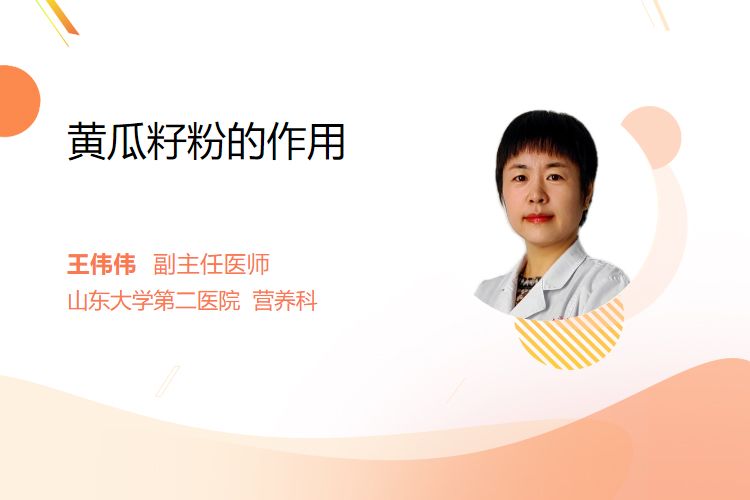 黄瓜籽粉的作用

王伟伟 副主任医师
山东大学第二医院 营养科